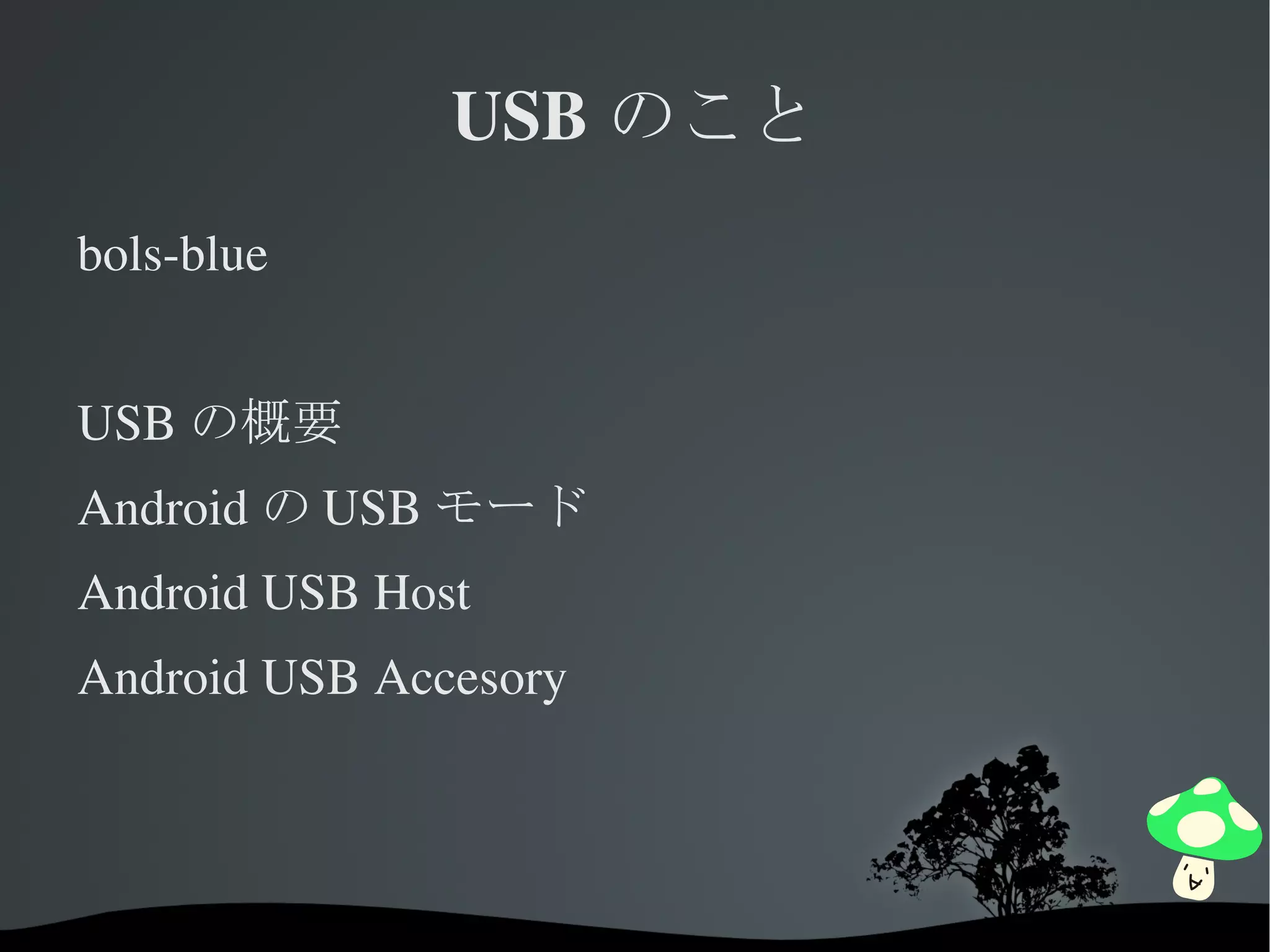 USB のこと

bols-blue

USB の概要

Android の USB モード

Android USB Host

Android USB Accesory